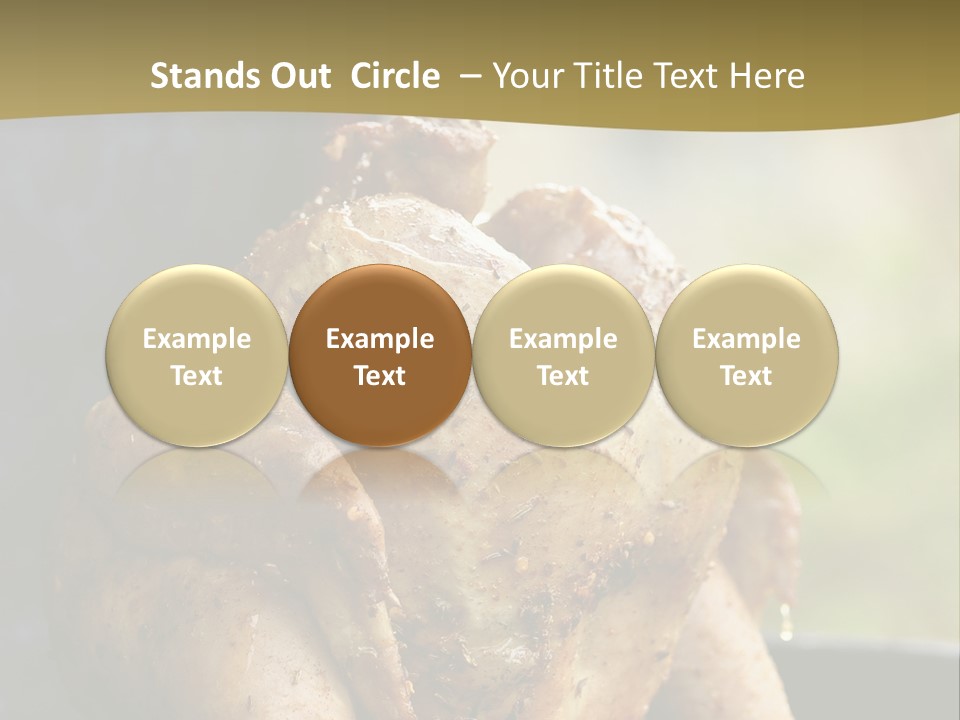 Stands Out Circle – Your Title Text Here

Example Text

Example Text

Example Text

Example Text